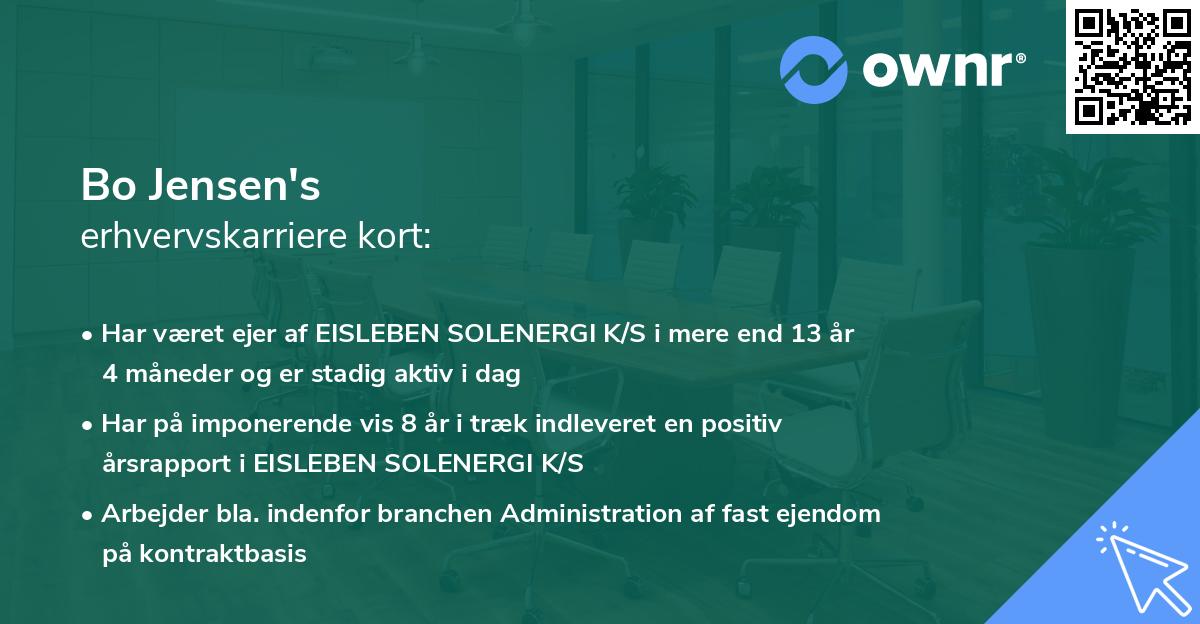 ownr®

Bo Jensen's
erhvervskarriere kort:

• Har været ejer af EISLEBEN SOLENERGI K/S i mere end 13 år 4 måneder og er stadig aktiv i dag

• Har på imponerende vis 8 år i træk indleveret en positiv årsrapport i EISLEBEN SOLENERGI K/S

• Arbejder bla. indenfor branchen Administration af fast ejendom på kontraktbasis